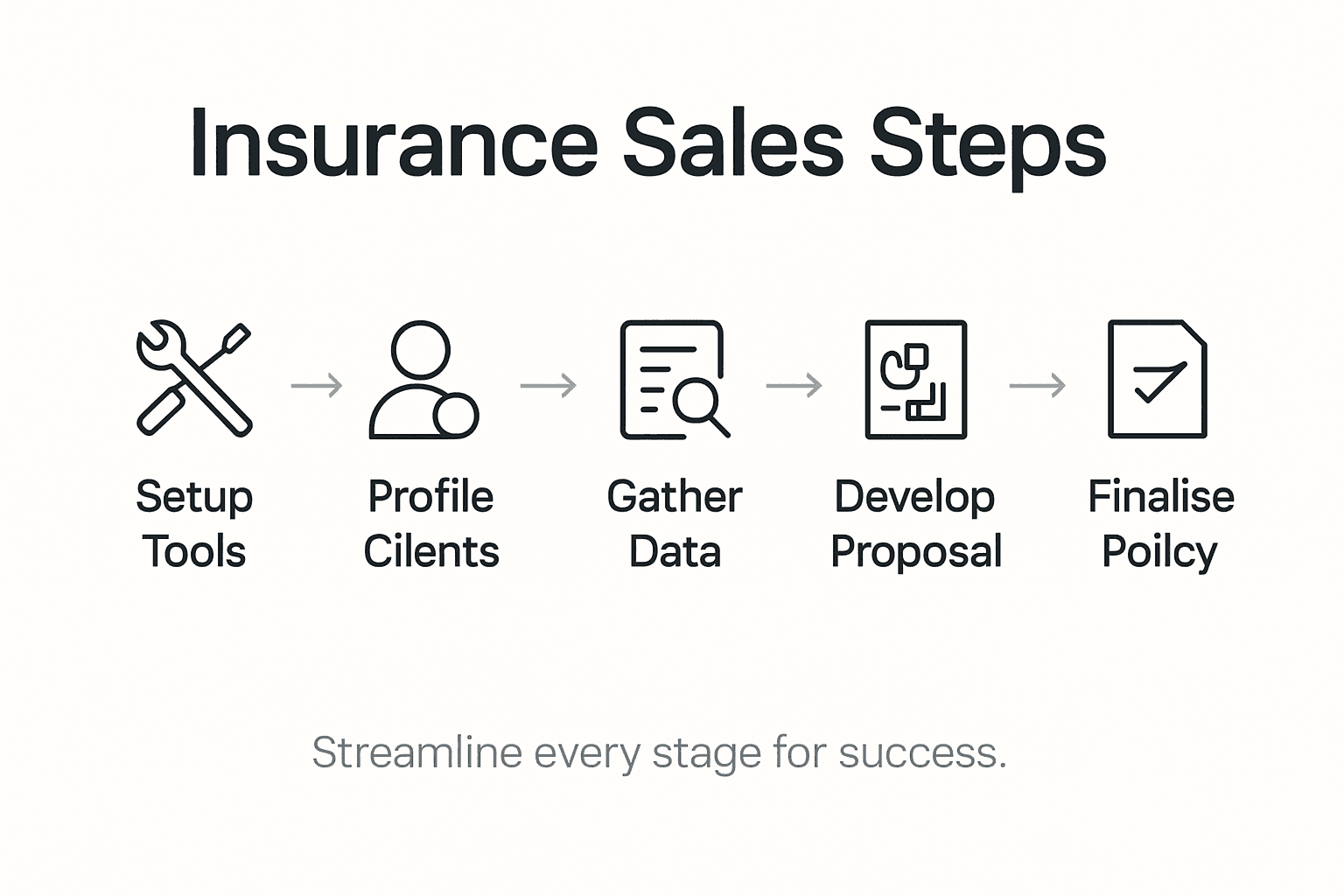 Insurance Sales Steps

Setup Tools

Profile Cilents

Gather Data

Develop Proposal

Finalise Poilcy

Streamline every stage for success.